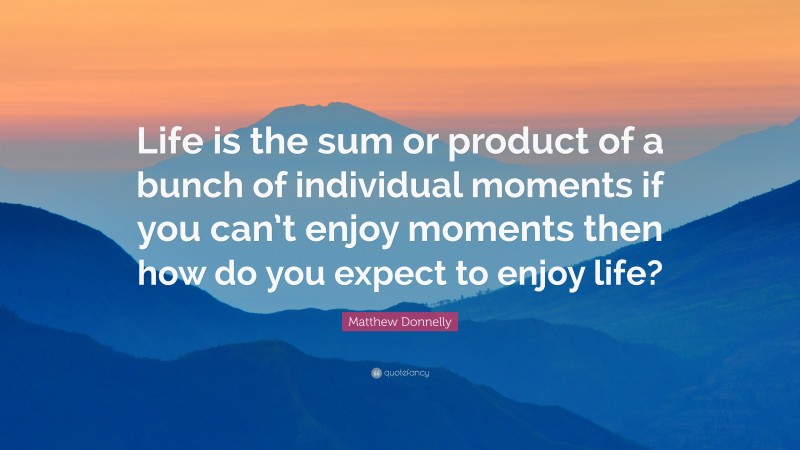 Life is the sum or product of a bunch of individual moments if you can't enjoy moments then how do you expect to enjoy life?

Matthew Donnelly

quotefancy